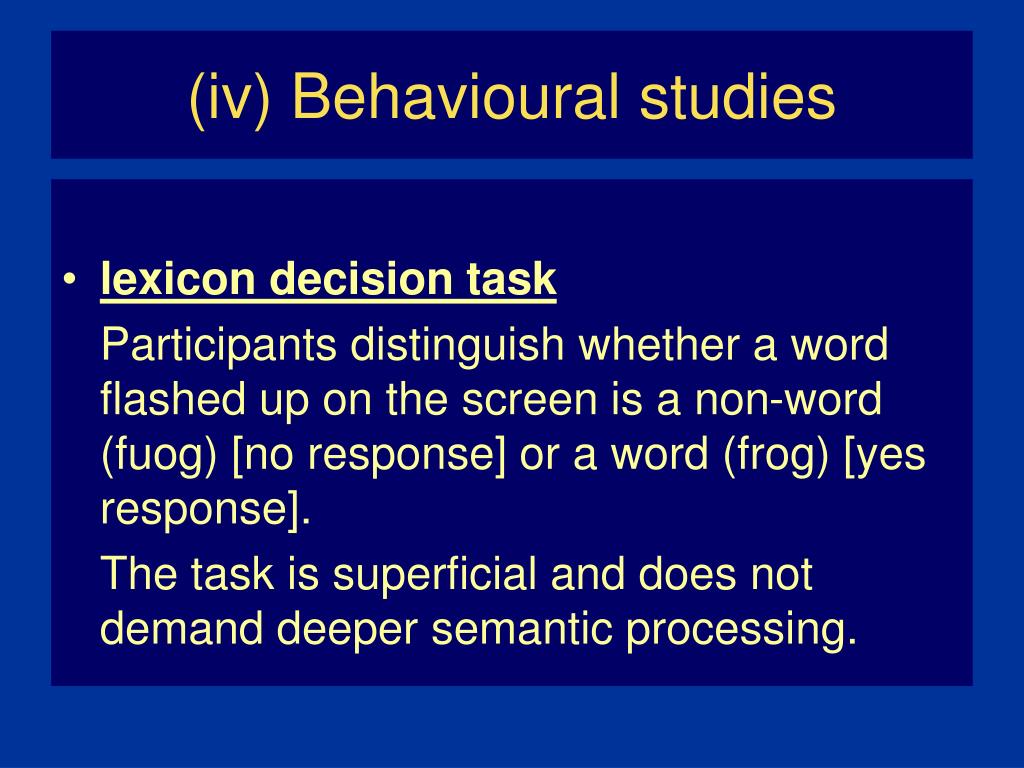 (iv) Behavioural studies

• lexicon decision task

Participants distinguish whether a word flashed up on the screen is a non-word (fuog) [no response] or a word (frog) [yes response].

The task is superficial and does not demand deeper semantic processing.